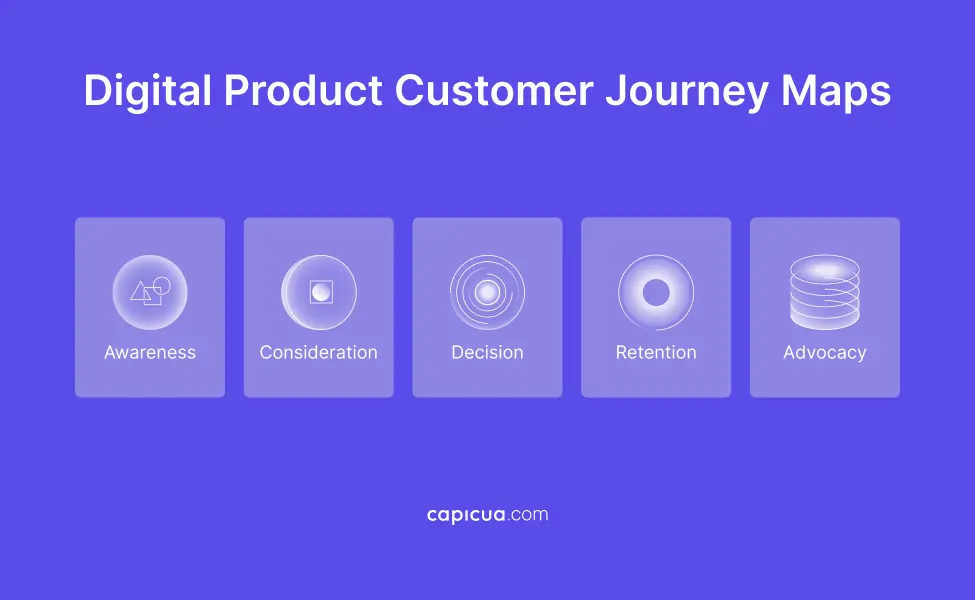 Digital Product Customer Journey Maps

Awareness

Consideration

Decision

Retention

Advocacy

capicua.com